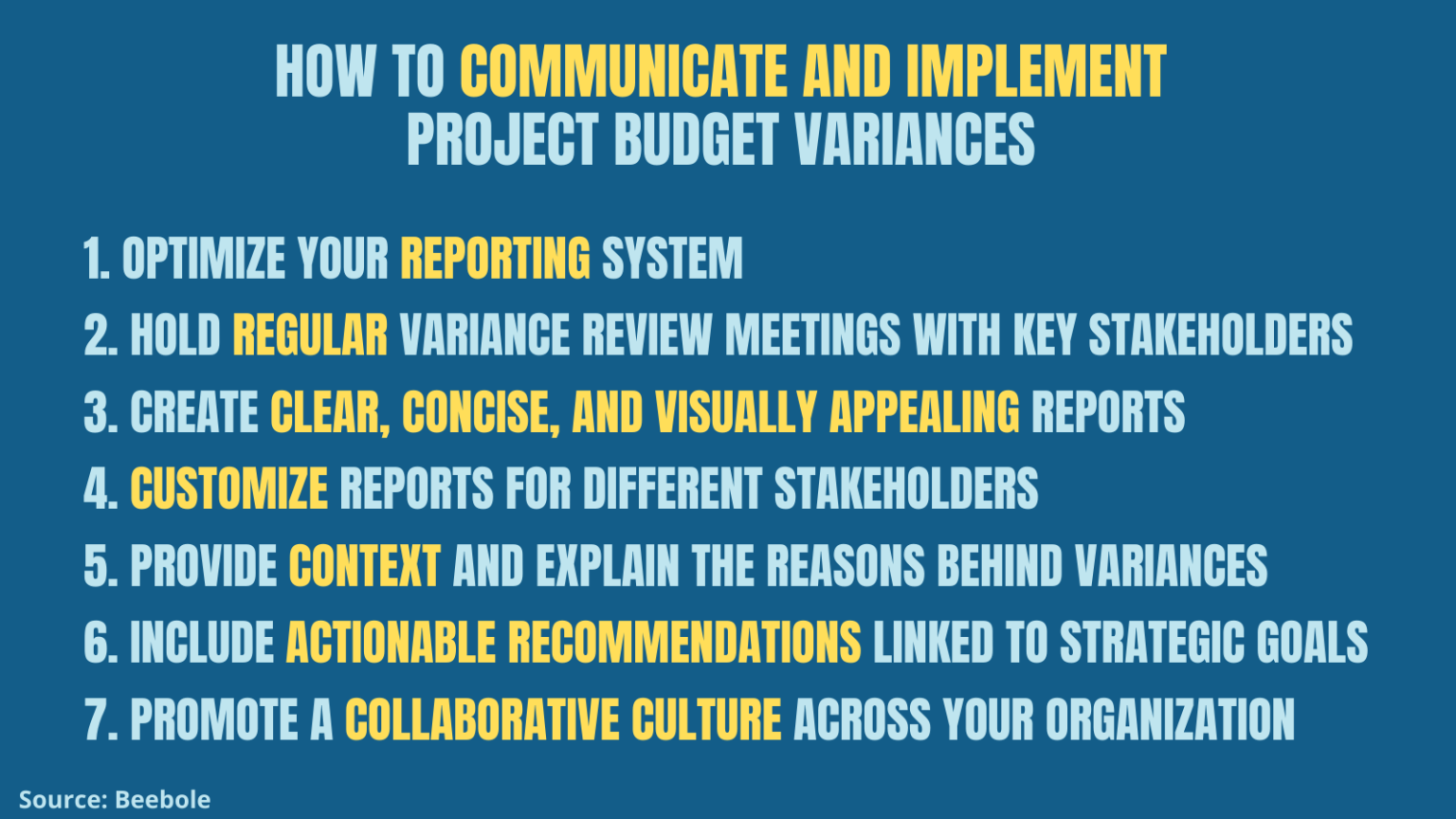 HOW TO COMMUNICATE AND IMPLEMENT PROJECT BUDGET VARIANCES

1. OPTIMIZE YOUR REPORTING SYSTEM
2. HOLD REGULAR VARIANCE REVIEW MEETINGS WITH KEY STAKEHOLDERS
3. CREATE CLEAR, CONCISE, AND VISUALLY APPEALING REPORTS
4. CUSTOMIZE REPORTS FOR DIFFERENT STAKEHOLDERS
5. PROVIDE CONTEXT AND EXPLAIN THE REASONS BEHIND VARIANCES
6. INCLUDE ACTIONABLE RECOMMENDATIONS LINKED TO STRATEGIC GOALS
7. PROMOTE A COLLABORATIVE CULTURE ACROSS YOUR ORGANIZATION

Source: Beebole